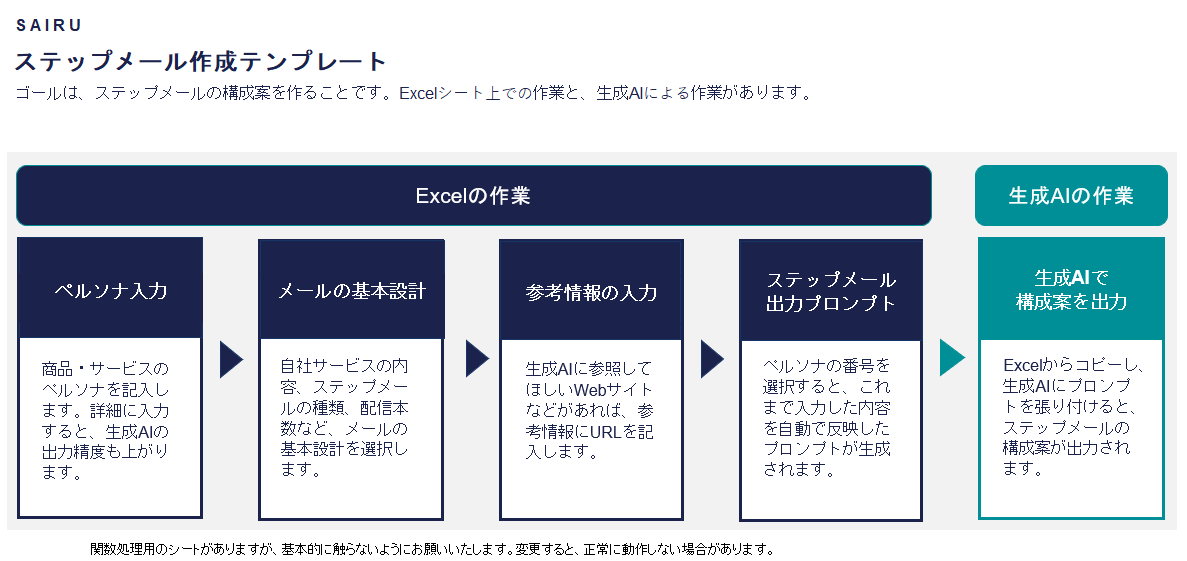 SAIRU

ステップメール作成テンプレート

ゴールは、ステップメールの構成案を作ることです。Excelシート上での作業と、生成AIによる作業があります。

Excelの作業

生成AIの作業

ペルソナ入力

商品・サービスのペルソナを記入します。詳細に入力すると、生成AIの出力精度も上がります。

メールの基本設計

自社サービスの内容、ステップメールの種類、配信本数など、メールの基本設計を選択します。

参考情報の入力

生成AIに参照してほしいWebサイトなどがあれば、参考情報にURLを記入します。

ステップメール出力プロンプト

ペルソナの番号を選択すると、これまで入力した内容を自動で反映したプロンプトが生成されます。

生成AIで構成案を出力

Excelからコピーし、生成AIにプロンプトを張り付けると、ステップメールの構成案が出力されます。

関数処理用のシートがありますが、基本的に触らないようにお願いいたします。変更すると、正常に動作しない場合があります。